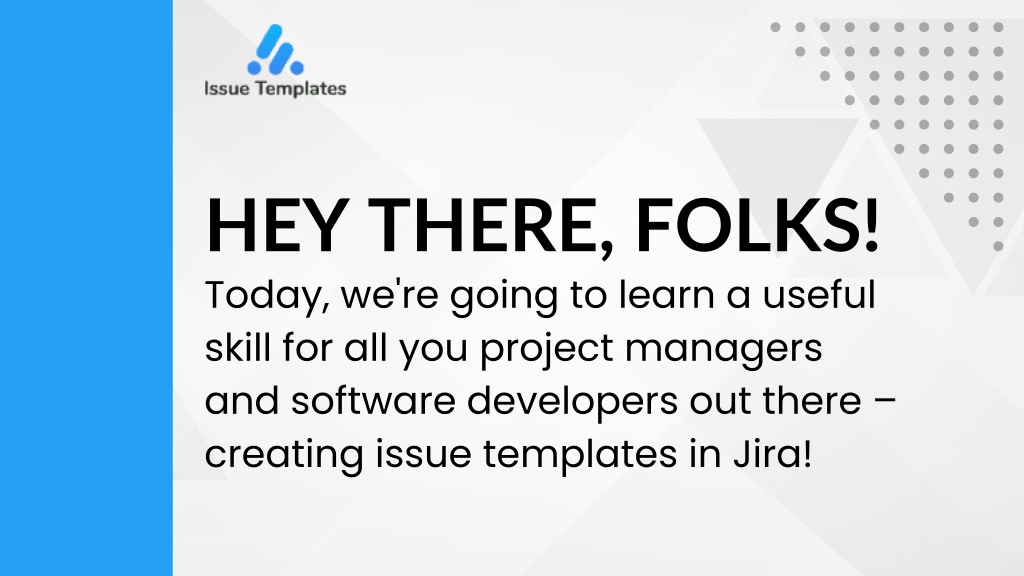 Issue Templates

HEY THERE, FOLKS!

Today, we're going to learn a useful skill for all you project managers and software developers out there – creating issue templates in Jira!